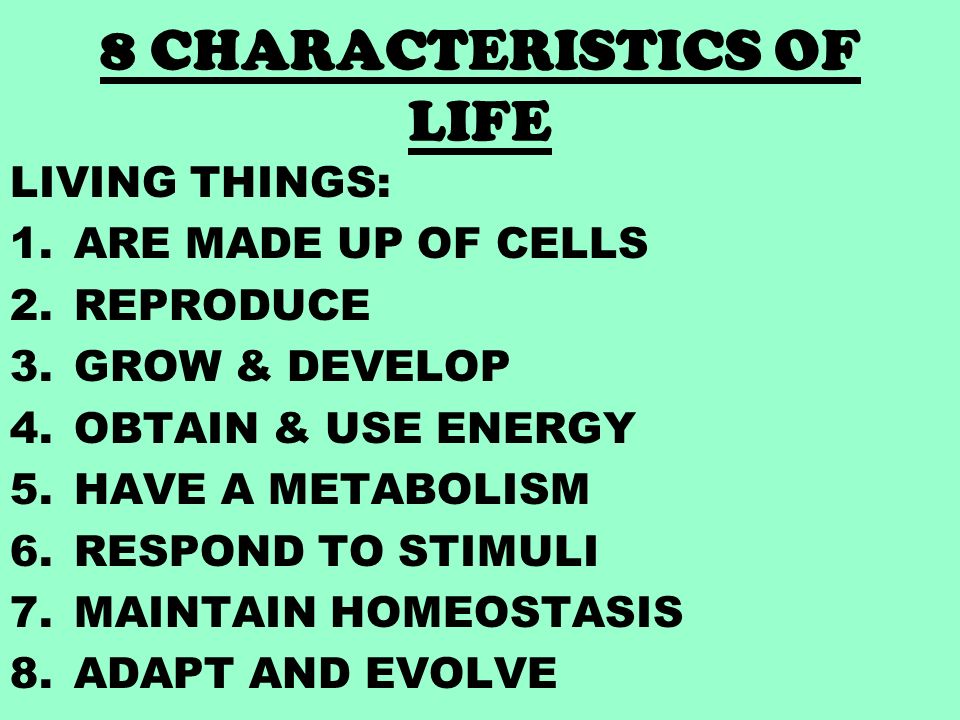 8 CHARACTERISTICS OF LIFE

LIVING THINGS:
1. ARE MADE UP OF CELLS
2. REPRODUCE
3. GROW & DEVELOP
4. OBTAIN & USE ENERGY
5. HAVE A METABOLISM
6. RESPOND TO STIMULI
7. MAINTAIN HOMEOSTASIS
8. ADAPT AND EVOLVE